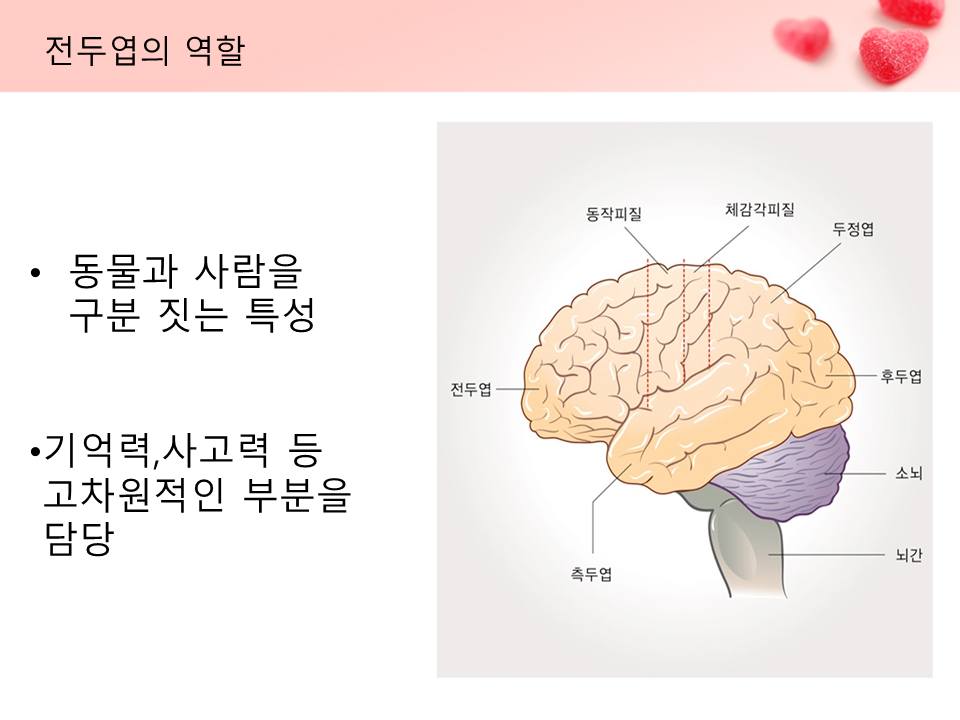 전두엽의 역할

• 동물과 사람을 구분 짓는 특성

•기억력,사고력 등 고차원적인 부분을 담당

동작피질
체감각피질
두정엽
전두엽
후두엽
소뇌
뇌간
측두엽